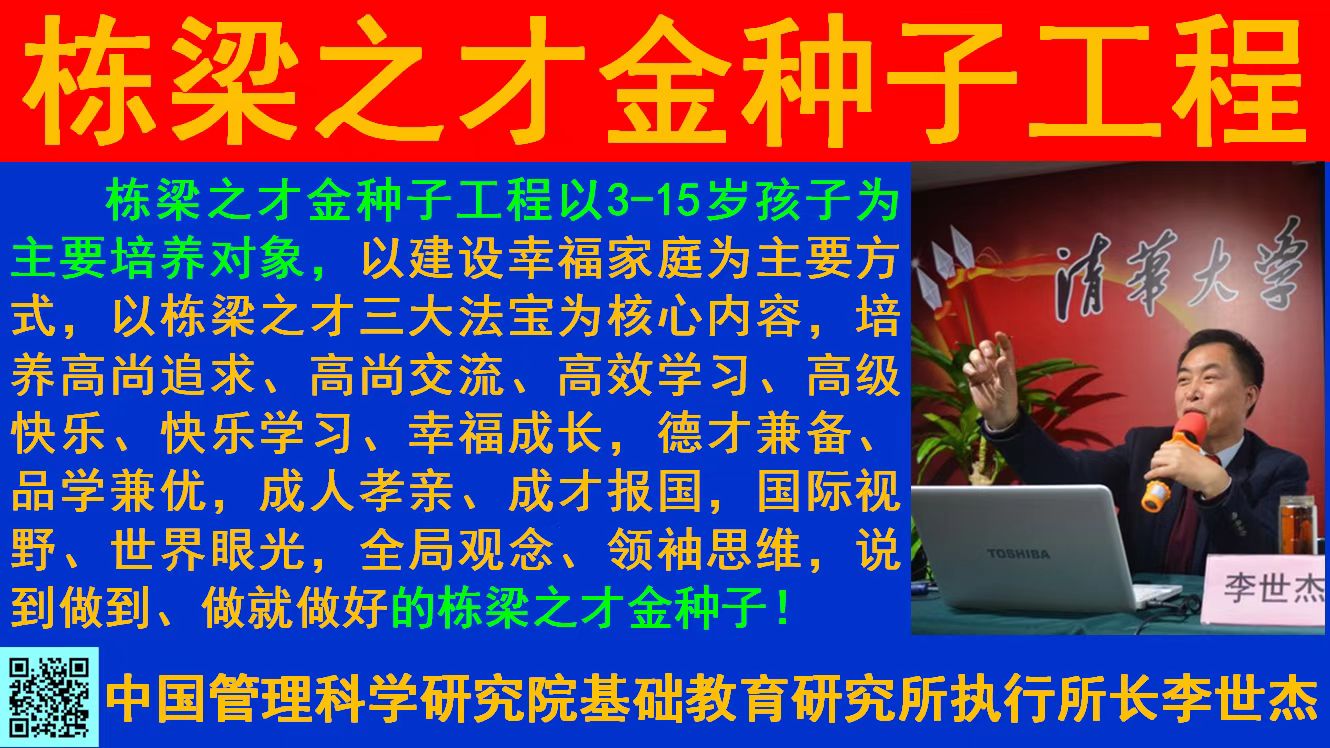 栋梁之才金种子工程

栋梁之才金种子工程以3-15岁孩子为主要培养对象，以建设幸福家庭为主要方式，以栋梁之才三大法宝为核心内容，培养高尚追求、高尚交流、高效学习、高级快乐、快乐学习、幸福成长，德才兼备、品学兼优，成人孝亲、成才报国，国际视野、世界眼光，全局观念、领袖思维，说到做到、做就做好的栋梁之才金种子！

清華大學

TOSHIBA

李世杰

中国管理科学研究院基础教育研究所执行所长李世杰